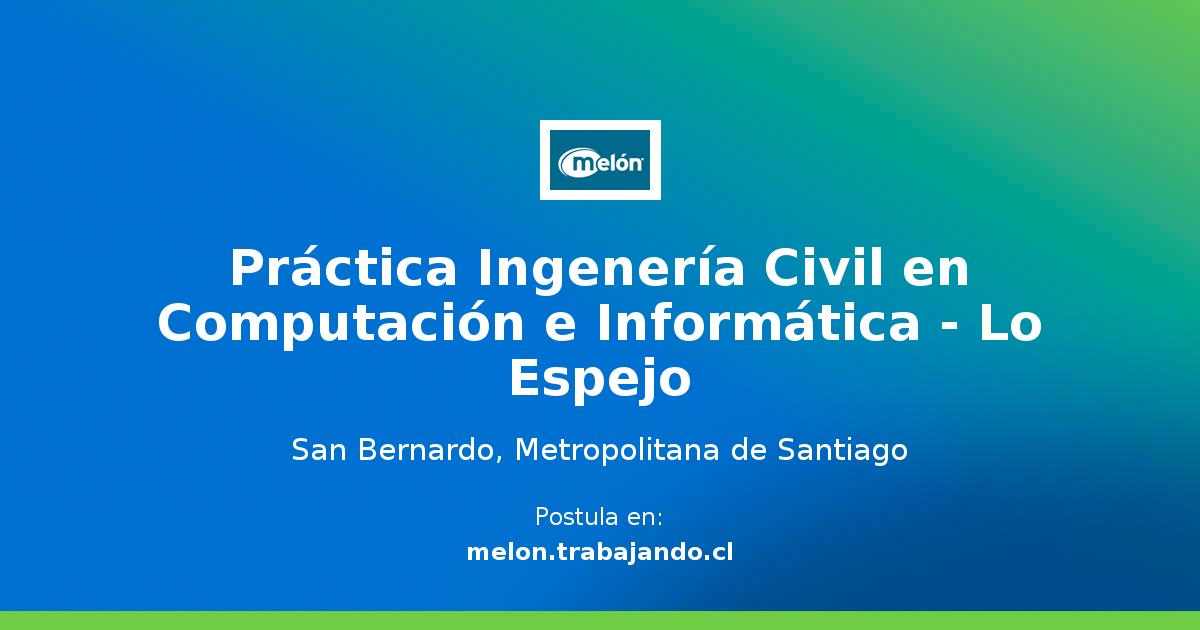 melón

Práctica Ingenería Civil en Computación e Informática - Lo Espejo

San Bernardo, Metropolitana de Santiago

Postula en:
melon.trabajando.cl